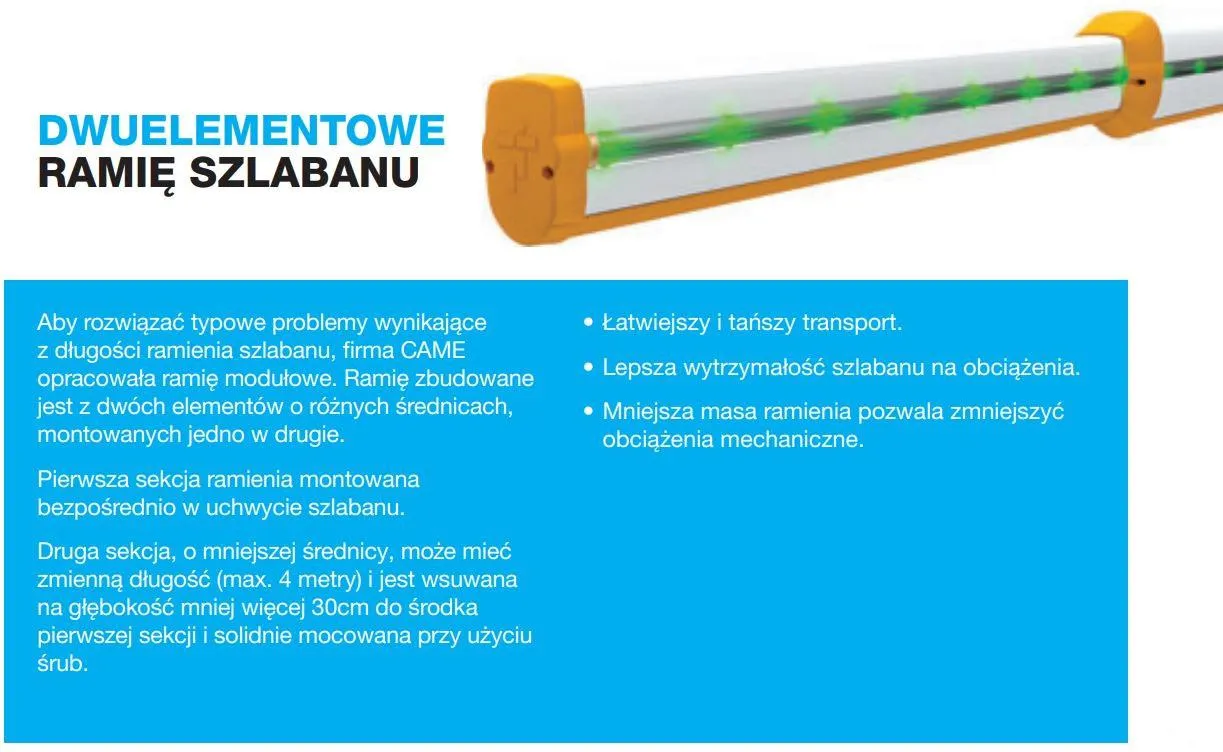 DWUELEMENTOWE
RAMIĘ SZLABANU

Aby rozwiązać typowe problemy wynikające z długości ramienia szlabanu, firma CAME opracowała ramię modułowe. Ramię zbudowane jest z dwóch elementów o różnych średnicach, montowanych jedno w drugie.

Pierwsza sekcja ramienia montowana bezpośrednio w uchwycie szlabanu.

Druga sekcja, o mniejszej średnicy, może mieć zmienną długość (max. 4 metry) i jest wsuwana na głębokość mniej więcej 30cm do środka pierwszej sekcji i solidnie mocowana przy użyciu śrub.

• Łatwiejszy i tańszy transport.

• Lepsza wytrzymałość szlabanu na obciążenia.

• Mniejsza masa ramienia pozwala zmniejszyć obciążenia mechaniczne.